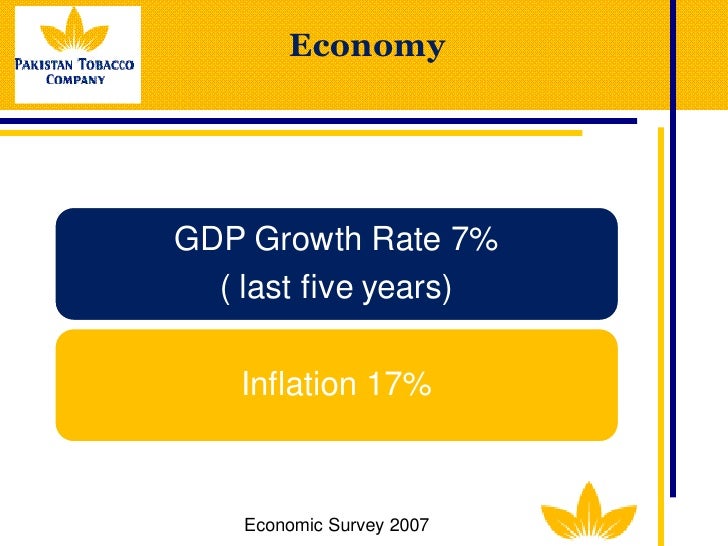 PAKISTAN TOBACCO COMPANY

Economy

GDP Growth Rate 7%
( last five years)

Inflation 17%

Economic Survey 2007